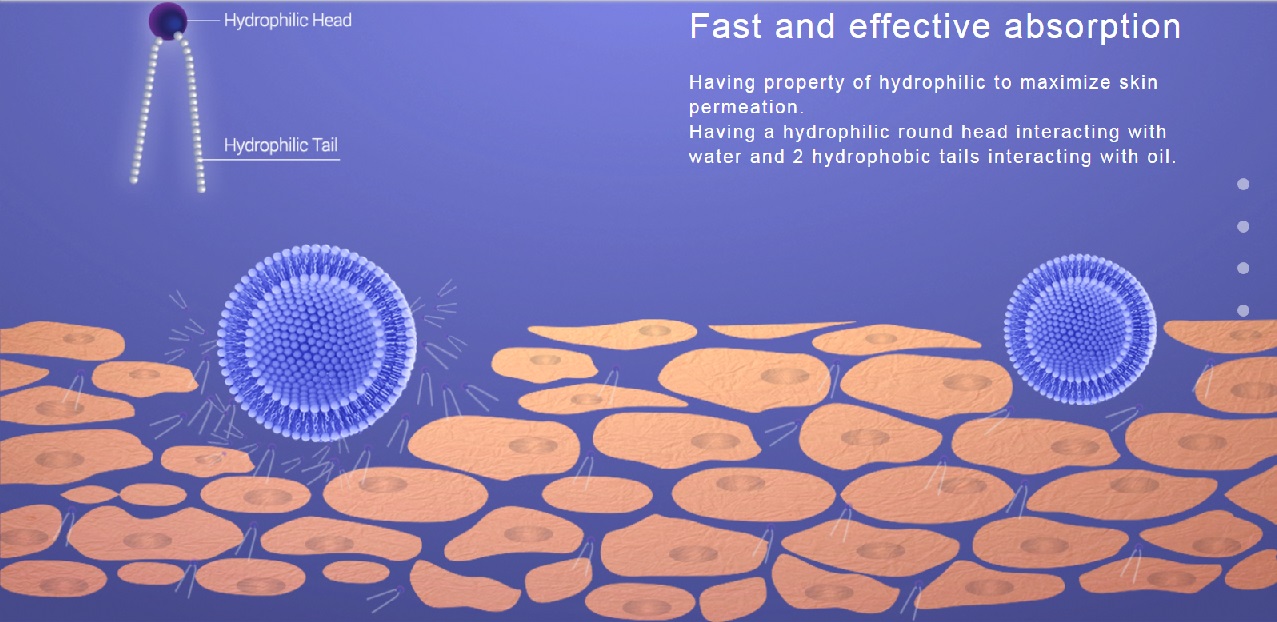 Hydrophilic Head

Hydrophilic Tail

Fast and effective absorption

Having property of hydrophilic to maximize skin permeation.
Having a hydrophilic round head interacting with water and 2 hydrophobic tails interacting with oil.